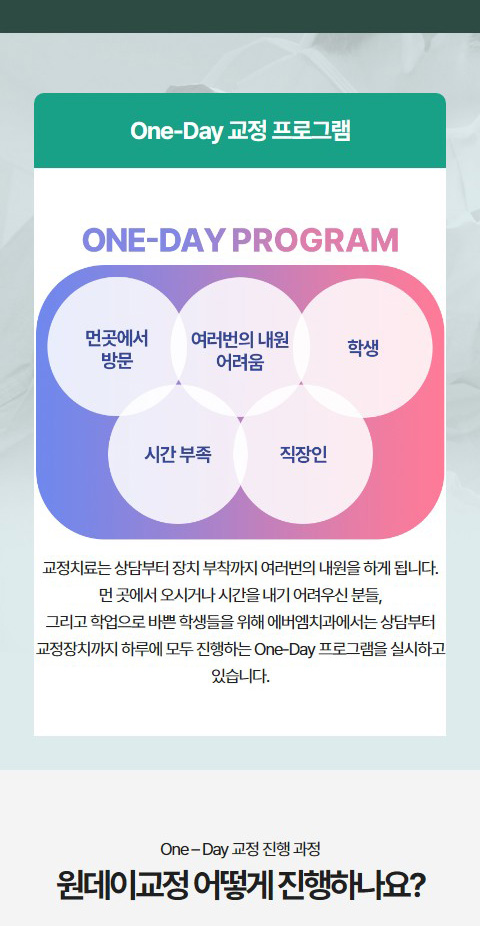 One-Day 교정 프로그램

ONE-DAY PROGRAM

먼곳에서 방문

여러번의 내원 어려움

학생

시간 부족

직장인

교정치료는 상담부터 장치 부착까지 여러번의 내원을 하게 됩니다.
먼 곳에서 오시거나 시간을 내기 어려우신 분들,
그리고 학업으로 바쁜 학생들을 위해 에버엠치과에서는 상담부터 교정장치까지 하루에 모두 진행하는 One-Day 프로그램을 실시하고 있습니다.

One – Day 교정 진행 과정

원데이교정 어떻게 진행하나요?